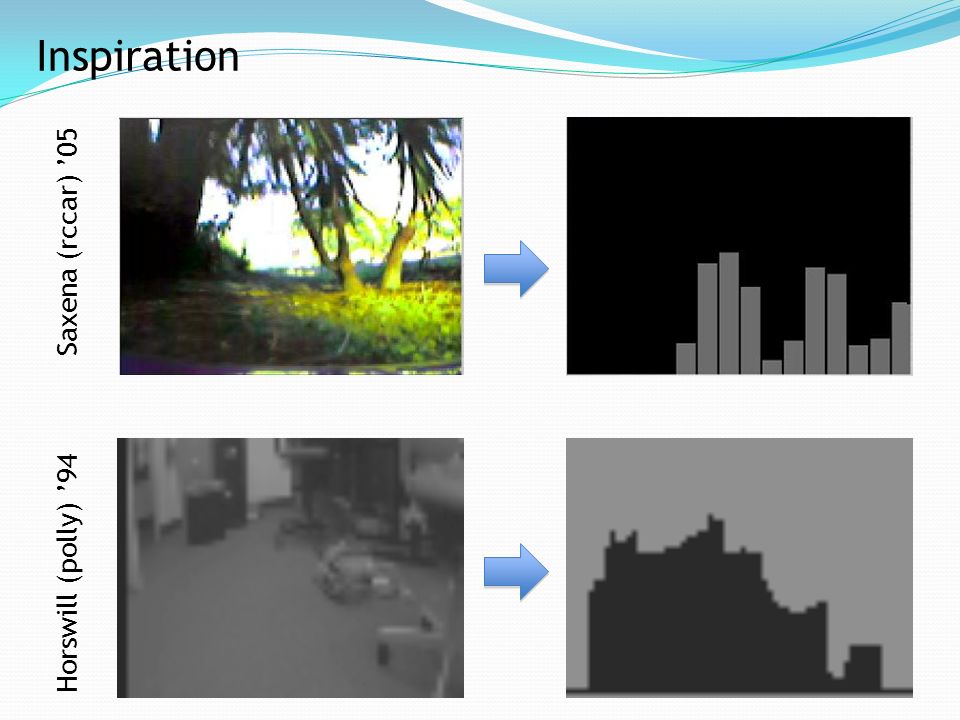 Inspiration

Saxena (rccar) '05

Horswill (polly) '94